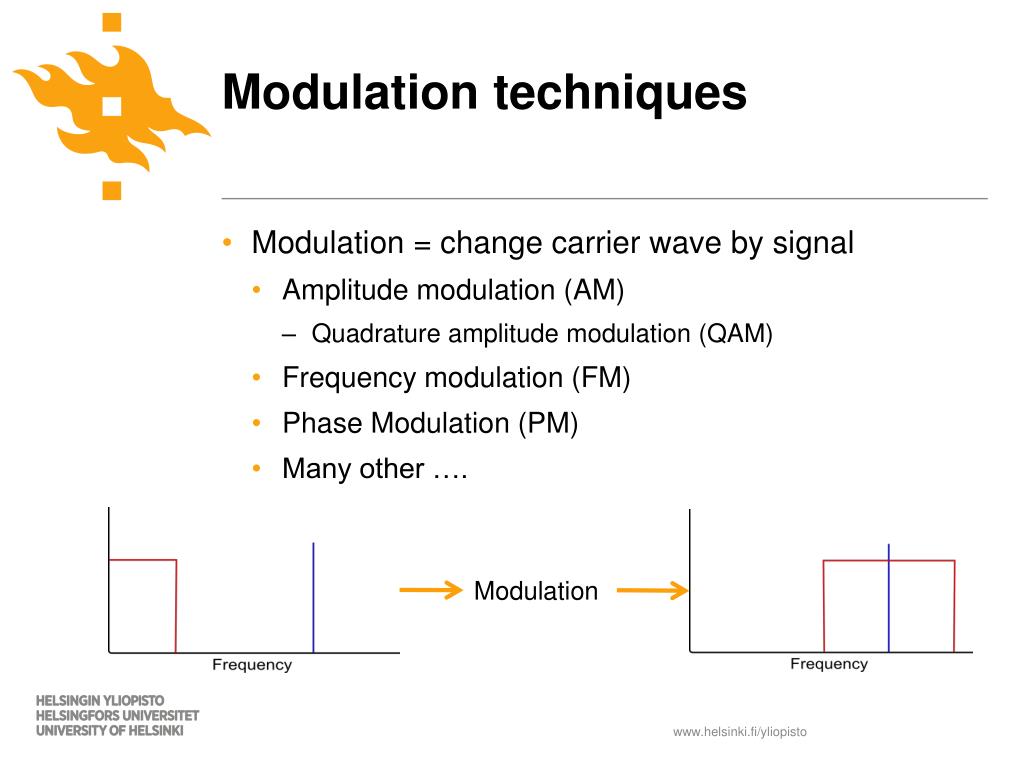 Modulation techniques

• Modulation = change carrier wave by signal
  • Amplitude modulation (AM)
    – Quadrature amplitude modulation (QAM)
  • Frequency modulation (FM)
  • Phase Modulation (PM)
  • Many other ….

Frequency

Modulation

Frequency

HELSINGIN YLIOPISTO
HELSINGFORS UNIVERSITET
UNIVERSITY OF HELSINKI

www.helsinki.fi/yliopisto